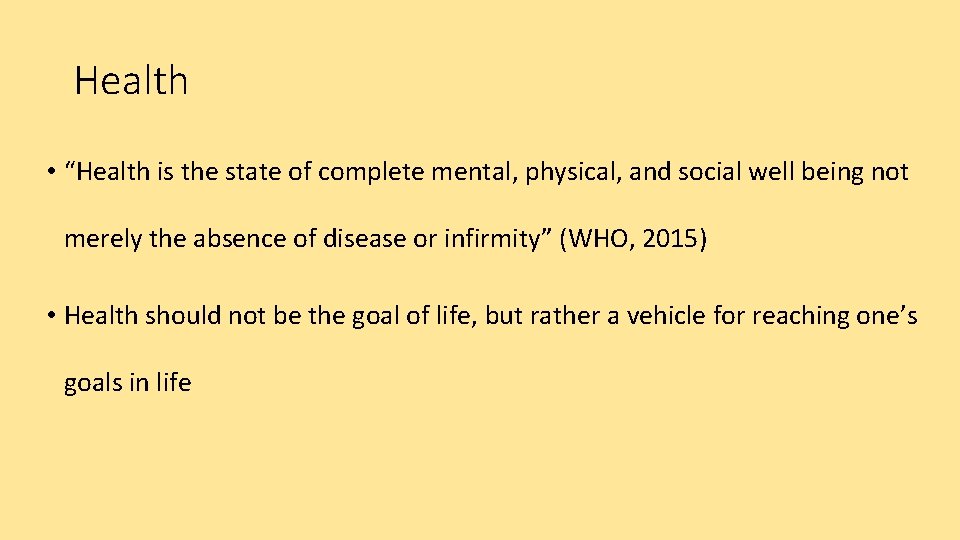 Health

• “Health is the state of complete mental, physical, and social well being not merely the absence of disease or infirmity” (WHO, 2015)

• Health should not be the goal of life, but rather a vehicle for reaching one’s goals in life